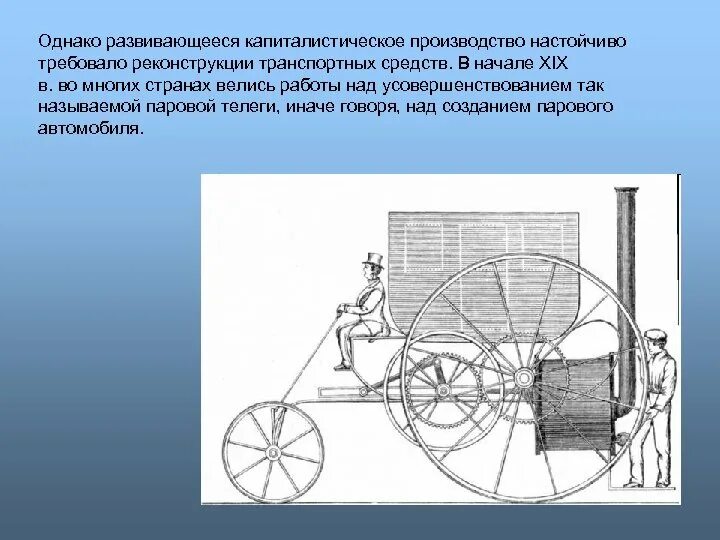 Однако развивающееся капиталистическое производство настойчиво требовало реконструкции транспортных средств. В начале XIX в. во многих странах велись работы над усовершенствованием так называемой паровой телеги, иначе говоря, над созданием парового автомобиля.